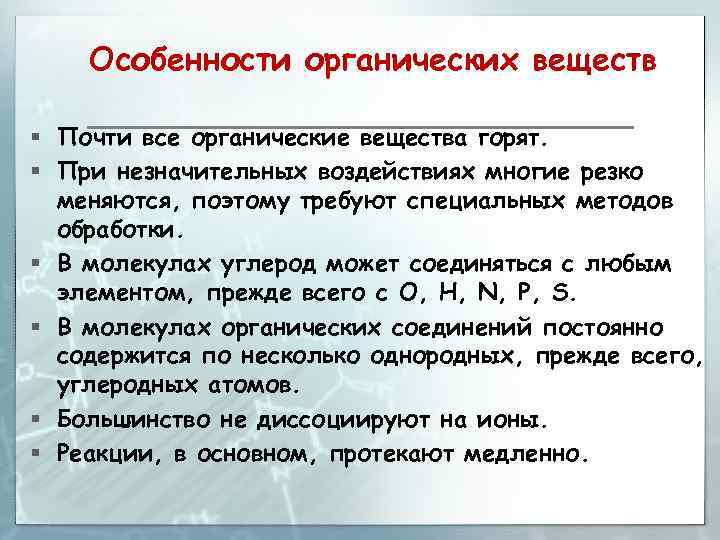 Особенности органических веществ

▪ Почти все органические вещества горят.
▪ При незначительных воздействиях многие резко меняются, поэтому требуют специальных методов обработки.
▪ В молекулах углерод может соединяться с любым элементом, прежде всего с O, H, N, P, S.
▪ В молекулах органических соединений постоянно содержится по несколько однородных, прежде всего, углеродных атомов.
▪ Большинство не диссоциируют на ионы.
▪ Реакции, в основном, протекают медленно.